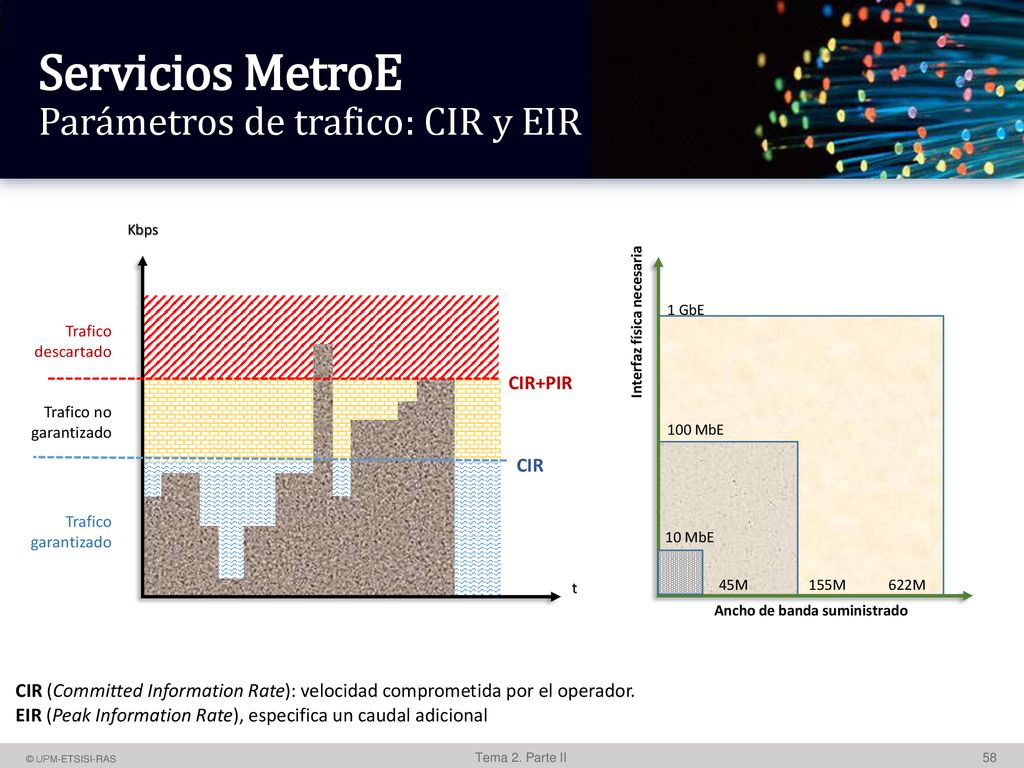 Servicios MetroE
Parámetros de trafico: CIR y EIR

Kbps

Trafico descartado

Trafico no garantizado

Trafico garantizado

CIR+PIR

CIR

t

Interfaz física necesaria

1 GbE

100 MbE

10 MbE

45M 155M 622M

Ancho de banda suministrado

CIR (Committed Information Rate): velocidad comprometida por el operador.
EIR (Peak Information Rate), especifica un caudal adicional

© UPM-ETSISI-RAS

Tema 2. Parte II

58